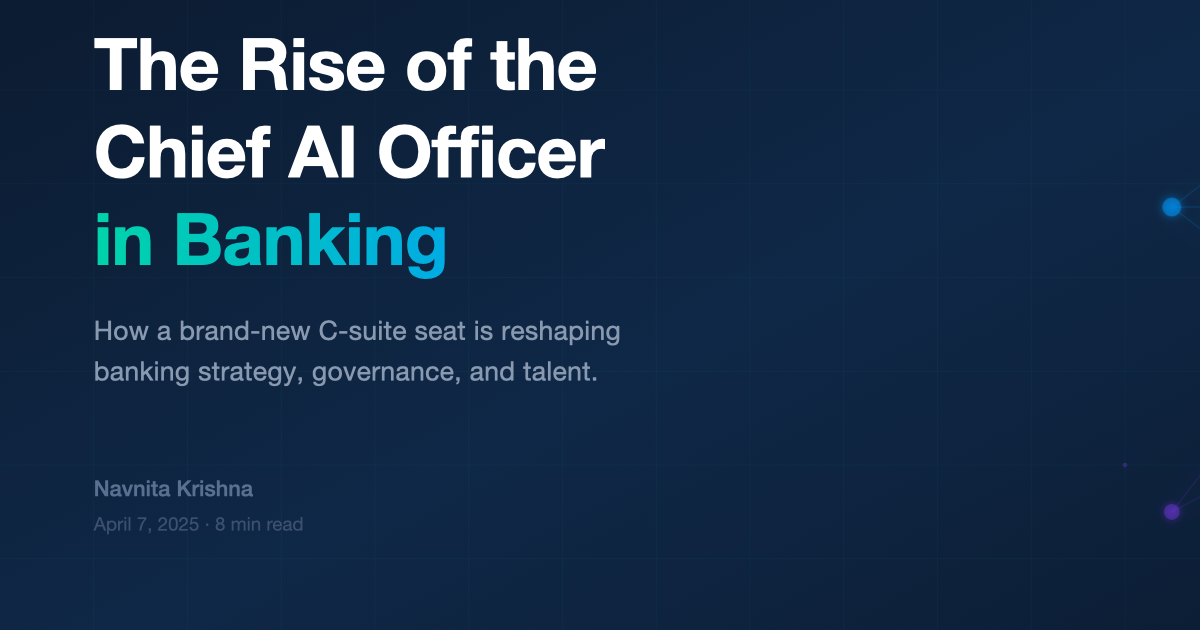 The Rise of the Chief AI Officer in Banking

How a brand-new C-suite seat is reshaping banking strategy, governance, and talent.

Navnita Krishna

April 7, 2025 · 8 min read